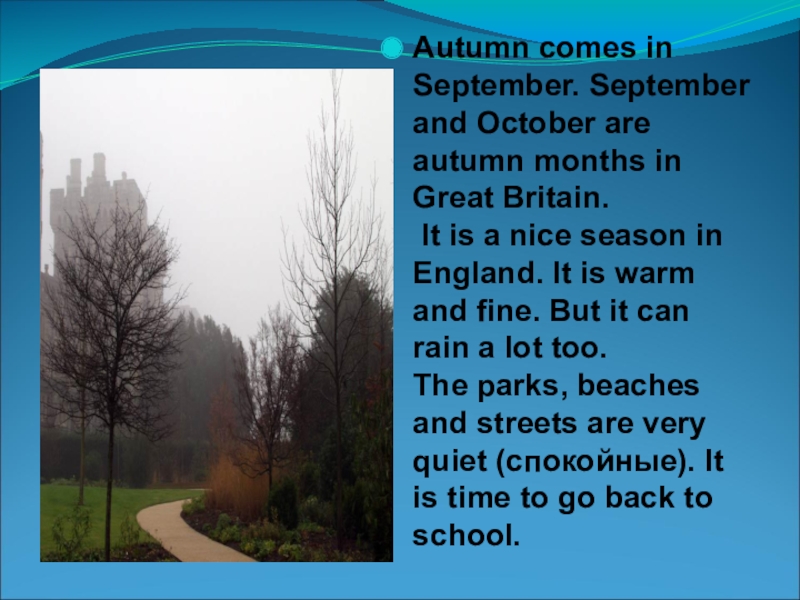 Autumn comes in September. September and October are autumn months in Great Britain.
It is a nice season in England. It is warm and fine. But it can rain a lot too.
The parks, beaches and streets are very quiet (спокойные). It is time to go back to school.